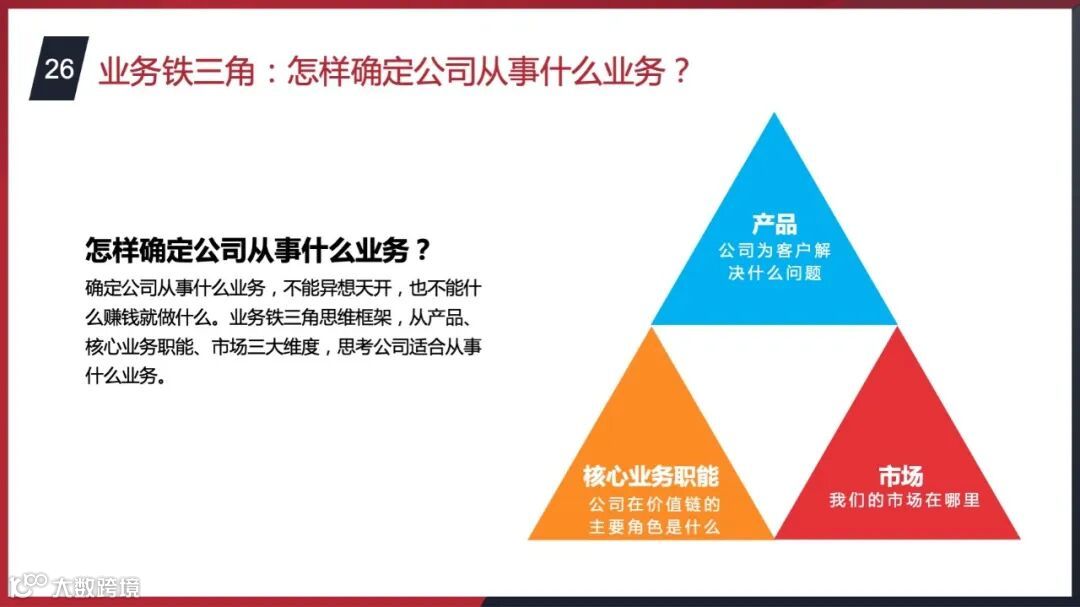 26

业务铁三角：怎样确定公司从事什么业务？

怎样确定公司从事什么业务？

确定公司从事什么业务，不能异想天开，也不能什么赚钱就做什么。业务铁三角思维框架，从产品、核心业务职能、市场三大维度，思考公司适合从事什么业务。

产品
公司为客户解决什么问题

核心业务职能
公司在价值链的主要角色是什么

市场
我们的市场在哪里

大数跨境